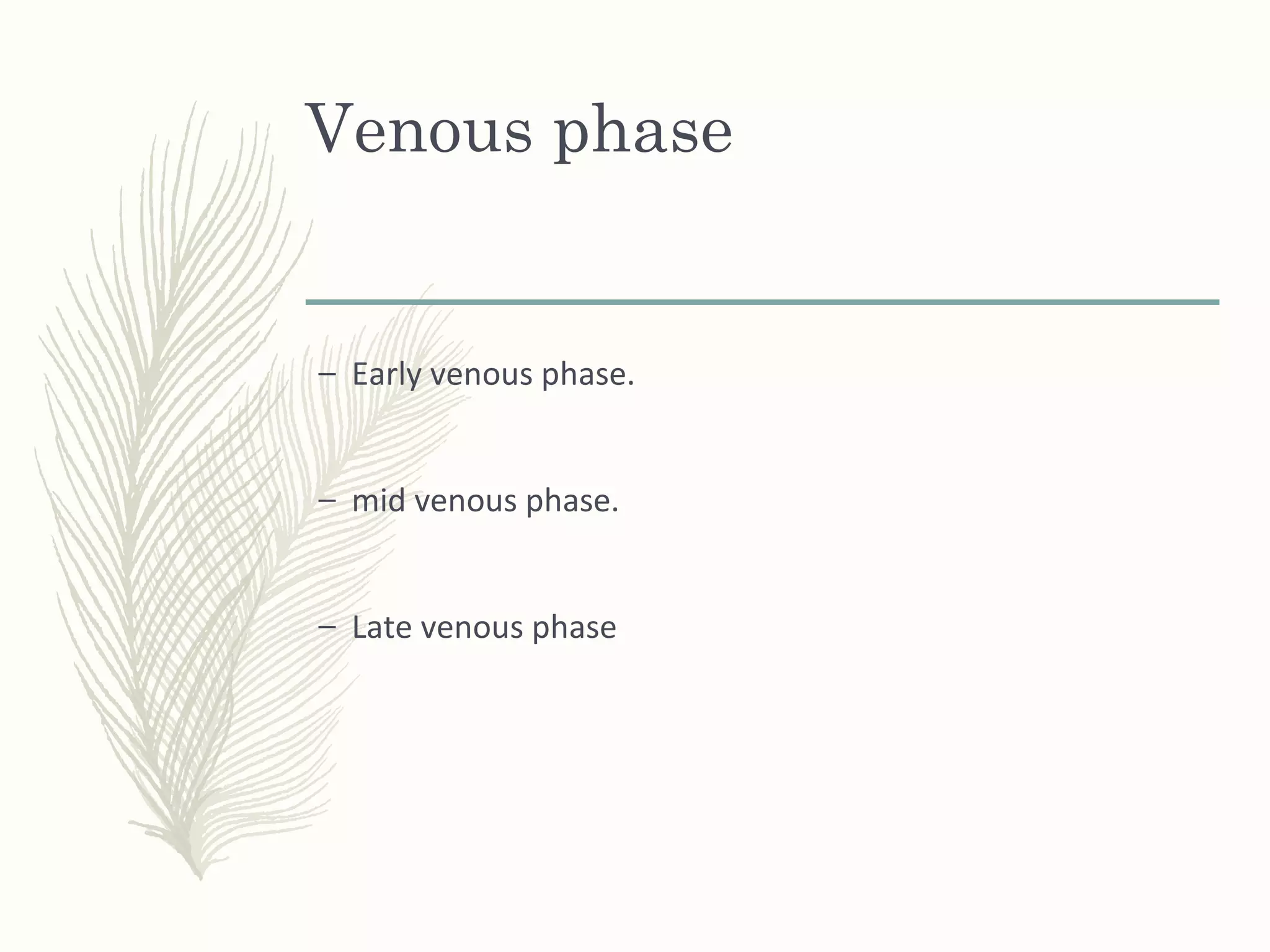 Venous phase

– Early venous phase.

– mid venous phase.

– Late venous phase